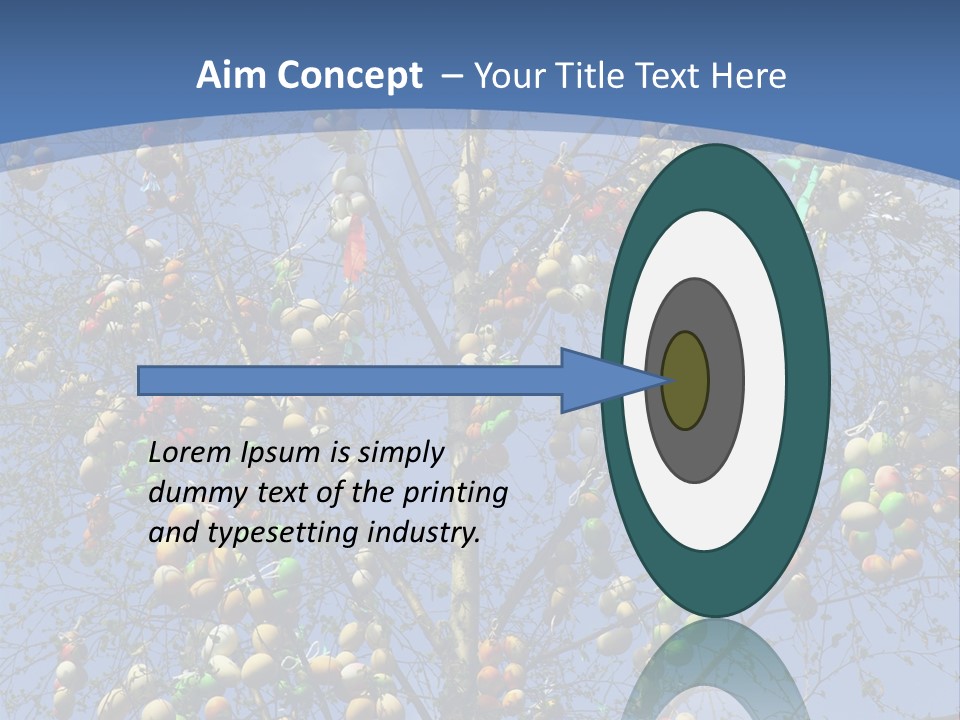 Aim Concept – Your Title Text Here

Lorem Ipsum is simply dummy text of the printing and typesetting industry.